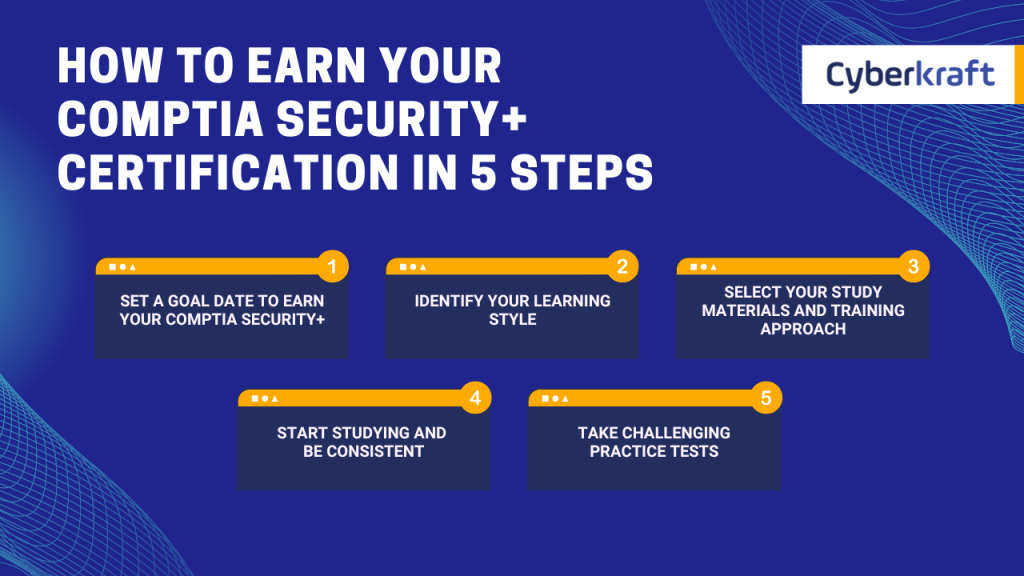 HOW TO EARN YOUR COMPTIA SECURITY+ CERTIFICATION IN 5 STEPS

Cyberkraft

1
SET A GOAL DATE TO EARN YOUR COMPTIA SECURITY+

2
IDENTIFY YOUR LEARNING STYLE

3
SELECT YOUR STUDY MATERIALS AND TRAINING APPROACH

4
START STUDYING AND BE CONSISTENT

5
TAKE CHALLENGING PRACTICE TESTS